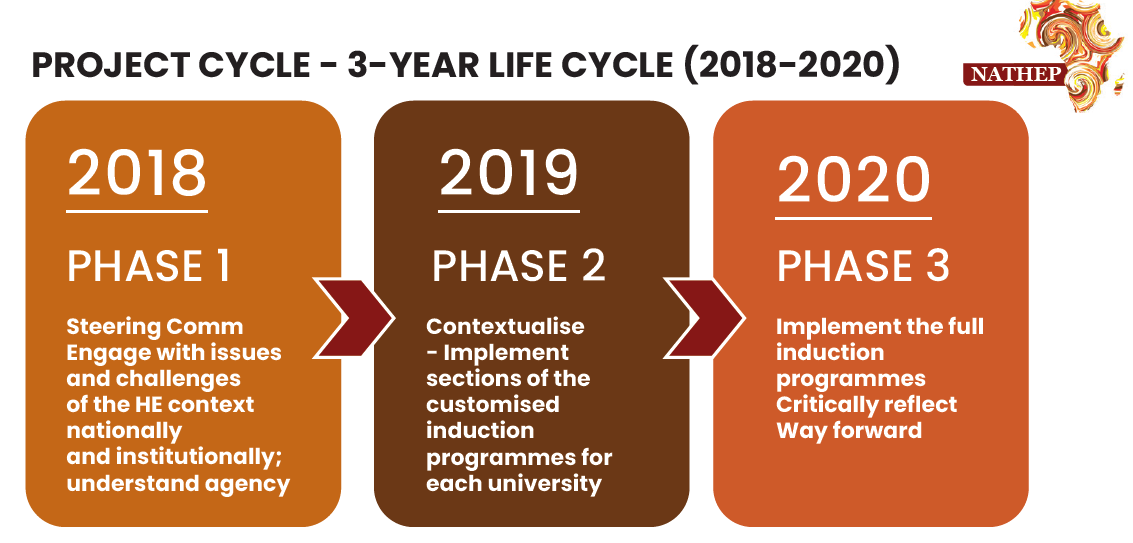 PROJECT CYCLE - 3-YEAR LIFE CYCLE (2018-2020)

NATHEP

2018

PHASE 1

Steering Comm
Engage with issues and challenges of the HE context nationally and institutionally; understand agency

2019

PHASE 2

Contextualise - Implement sections of the customised induction programmes for each university

2020

PHASE 3

Implement the full induction programmes
Critically reflect
Way forward